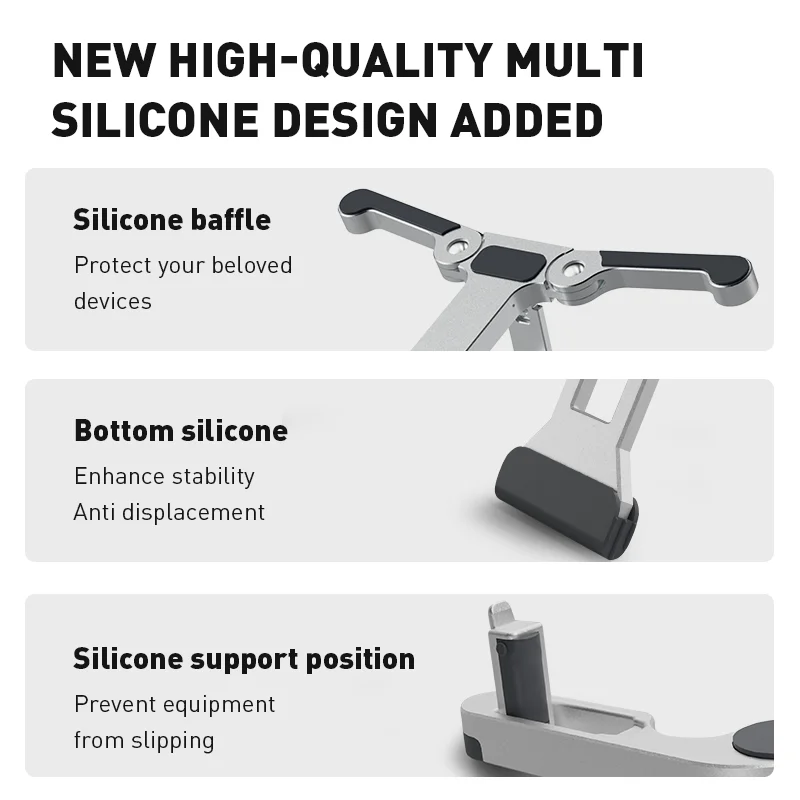 NEW HIGH-QUALITY MULTI SILICONE DESIGN ADDED

Silicone baffle

Protect your beloved devices

Bottom silicone

Enhance stability
Anti displacement

Silicone support position

Prevent equipment from slipping